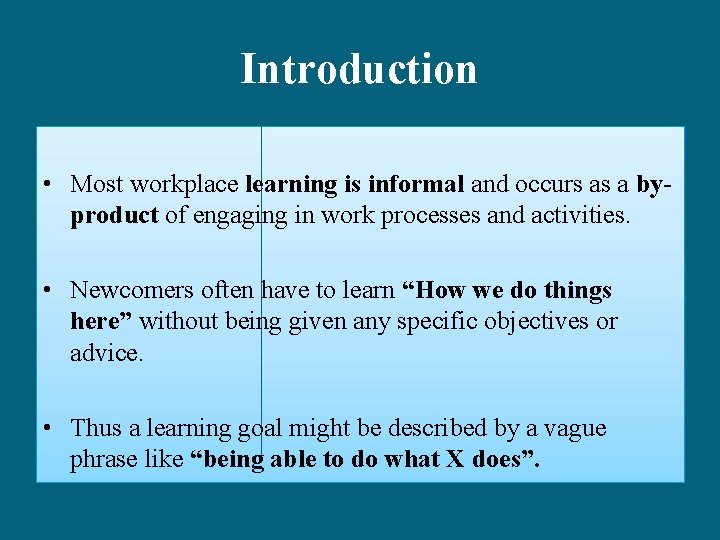 Introduction

• Most workplace learning is informal and occurs as a by-product of engaging in work processes and activities.

• Newcomers often have to learn “How we do things here” without being given any specific objectives or advice.

• Thus a learning goal might be described by a vague phrase like “being able to do what X does”.